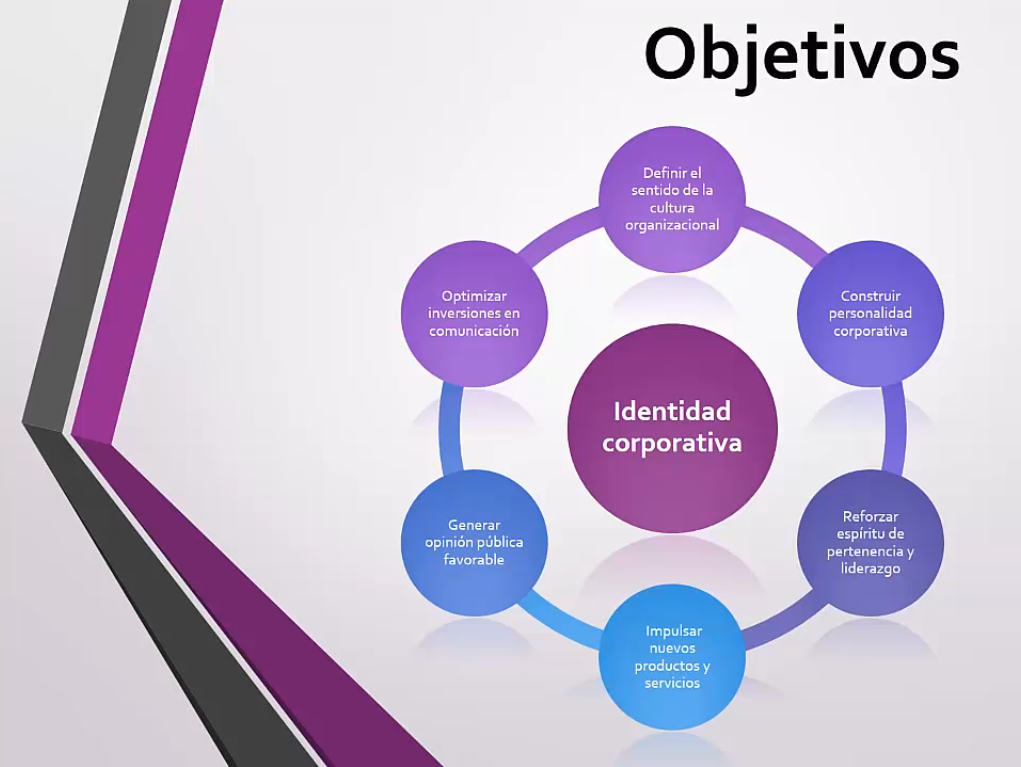 Objetivos

Identidad corporativa

Definir el sentido de la cultura organizacional

Construir personalidad corporativa

Reforzar espíritu de pertenencia y liderazgo

Impulsar nuevos productos y servicios

Generar opinión pública favorable

Optimizar inversiones en comunicación